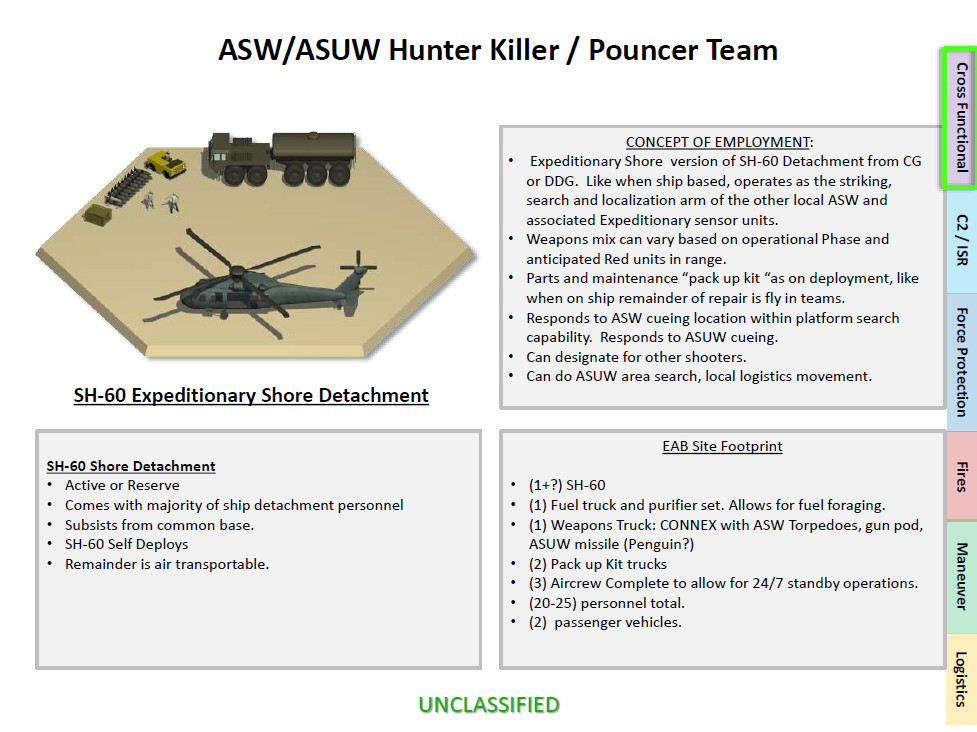 ASW/ASUW Hunter Killer / Pouncer Team

SH-60 Expeditionary Shore Detachment

CONCEPT OF EMPLOYMENT:
• Expeditionary Shore version of SH-60 Detachment from CG or DDG. Like when ship based, operates as the striking, search and localization arm of the other local ASW and associated Expeditionary sensor units.
• Weapons mix can vary based on operational Phase and anticipated Red units in range.
• Parts and maintenance "pack up kit "as on deployment, like when on ship remainder of repair is fly in teams.
• Responds to ASW cueing location within platform search capability. Responds to ASUW cueing.
• Can designate for other shooters.
• Can do ASUW area search, local logistics movement.

SH-60 Shore Detachment
• Active or Reserve
• Comes with majority of ship detachment personnel
• Subsists from common base.
• SH-60 Self Deploys
• Remainder is air transportable.

EAB Site Footprint
• (1+?) SH-60
• (1) Fuel truck and purifier set. Allows for fuel foraging.
• (1) Weapons Truck: CONNEX with ASW Torpedoes, gun pod, ASUW missile (Penguin?)
• (2) Pack up Kit trucks
• (3) Aircrew Complete to allow for 24/7 standby operations.
• (20-25) personnel total.
• (2) passenger vehicles.

UNCLASSIFIED

Cross Functional
C2 / ISR
Force Protection
Fires
Maneuver
Logistics